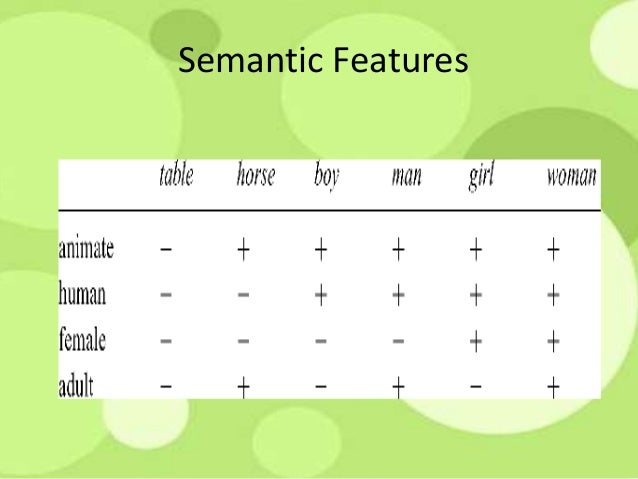 Semantic Features

|  | table | horse | boy | man | girl | woman |
|---|---|---|---|---|---|---|
| animate | − | + | + | + | + | + |
| human | − | − | + | + | + | + |
| female | − | − | − | − | + | + |
| adult | − | + | − | + | − | + |